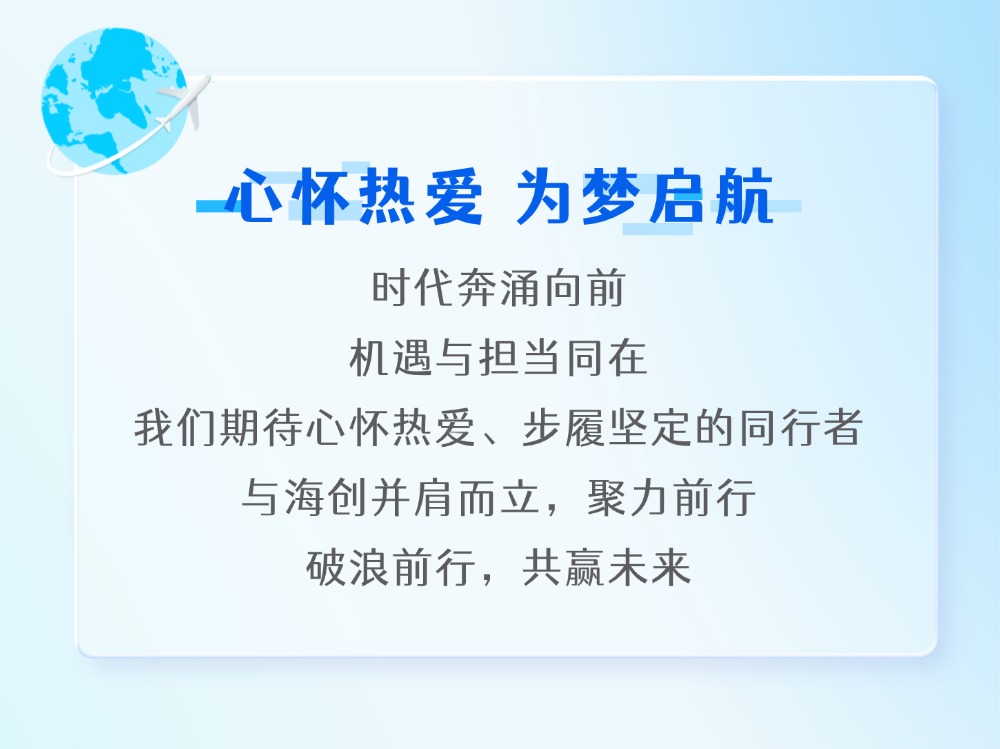 心怀热爱 为梦启航

时代奔涌向前
机遇与担当同在
我们期待心怀热爱、步履坚定的同行者
与海创并肩而立，聚力前行
破浪前行，共赢未来